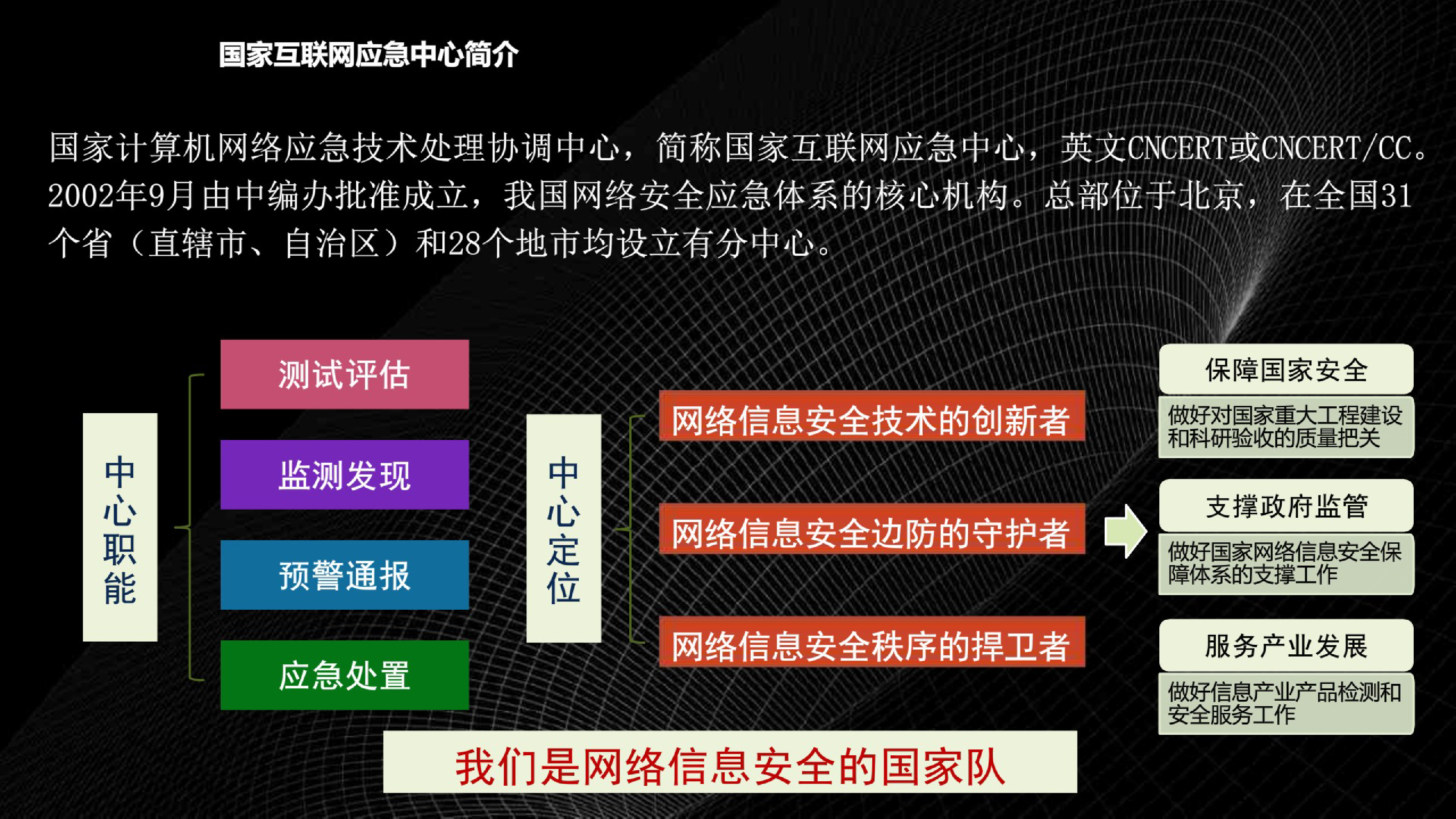 国家互联网应急中心简介

国家计算机网络应急技术处理协调中心，简称国家互联网应急中心，英文CNCERT或CNCERT/CC。2002年9月由中编办批准成立，我国网络安全应急体系的核心机构。总部位于北京，在全国31个省（直辖市、自治区）和28个地市均设立有分中心。

中心职能

测试评估

监测发现

预警通报

应急处置

中心定位

网络信息安全技术的创新者

网络信息安全边防的守护者

网络信息安全秩序的捍卫者

保障国家安全

做好对国家重大工程建设和科研验收的质量把关

支撑政府监管

做好国家网络信息安全保障体系的支撑工作

服务产业发展

做好信息产业产品检测和安全服务工作

我们是网络信息安全的国家队